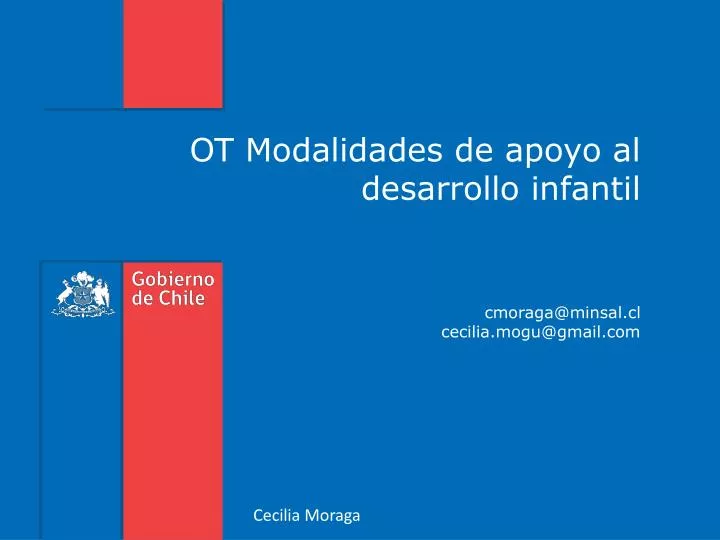 OT Modalidades de apoyo al desarrollo infantil

Gobierno de Chile

cmoraga@minsal.cl
cecilia.mogu@gmail.com

Cecilia Moraga